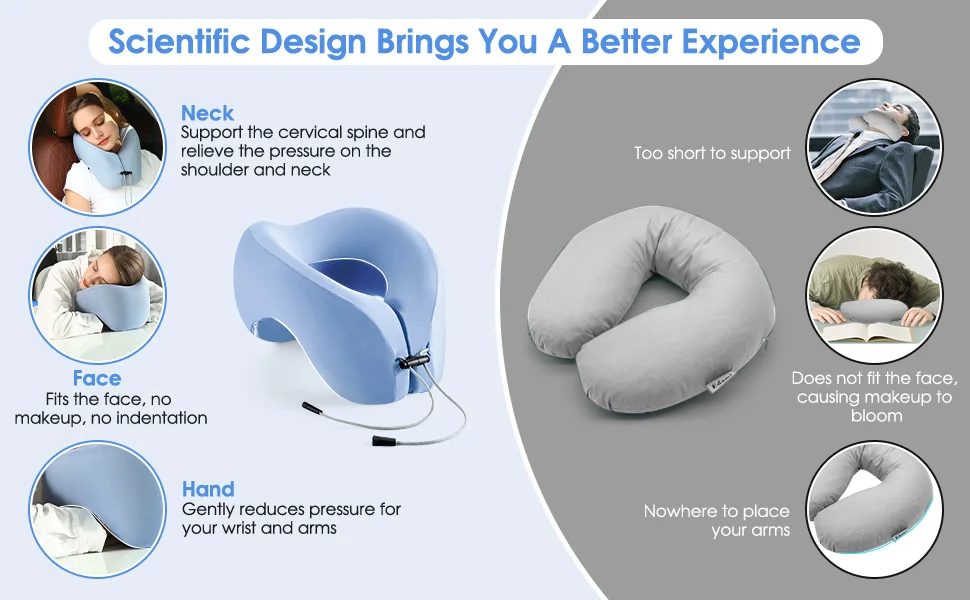 Scientific Design Brings You A Better Experience

Neck
Support the cervical spine and relieve the pressure on the shoulder and neck

Face
Fits the face, no makeup, no indentation

Hand
Gently reduces pressure for your wrist and arms

Too short to support

Does not fit the face, causing makeup to bloom

Nowhere to place your arms